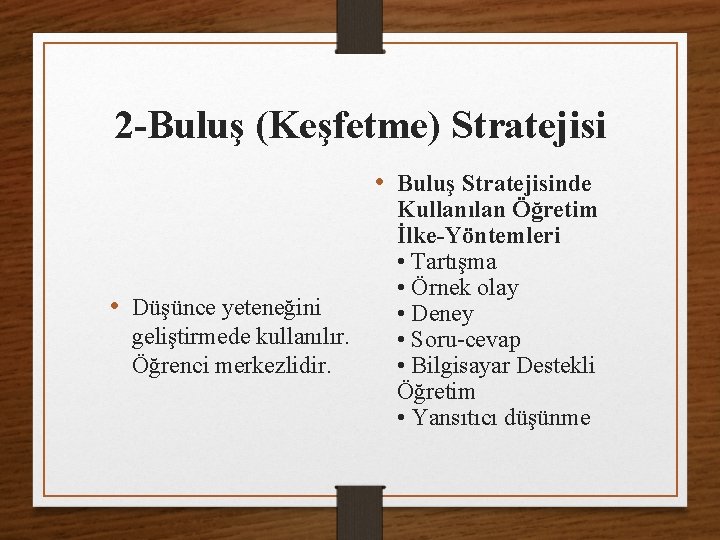 2-Buluş (Keşfetme) Stratejisi

• Düşünce yeteneğini geliştirmede kullanılır. Öğrenci merkezlidir.

• Buluş Stratejisinde Kullanılan Öğretim İlke-Yöntemleri
• Tartışma
• Örnek olay
• Deney
• Soru-cevap
• Bilgisayar Destekli Öğretim
• Yansıtıcı düşünme